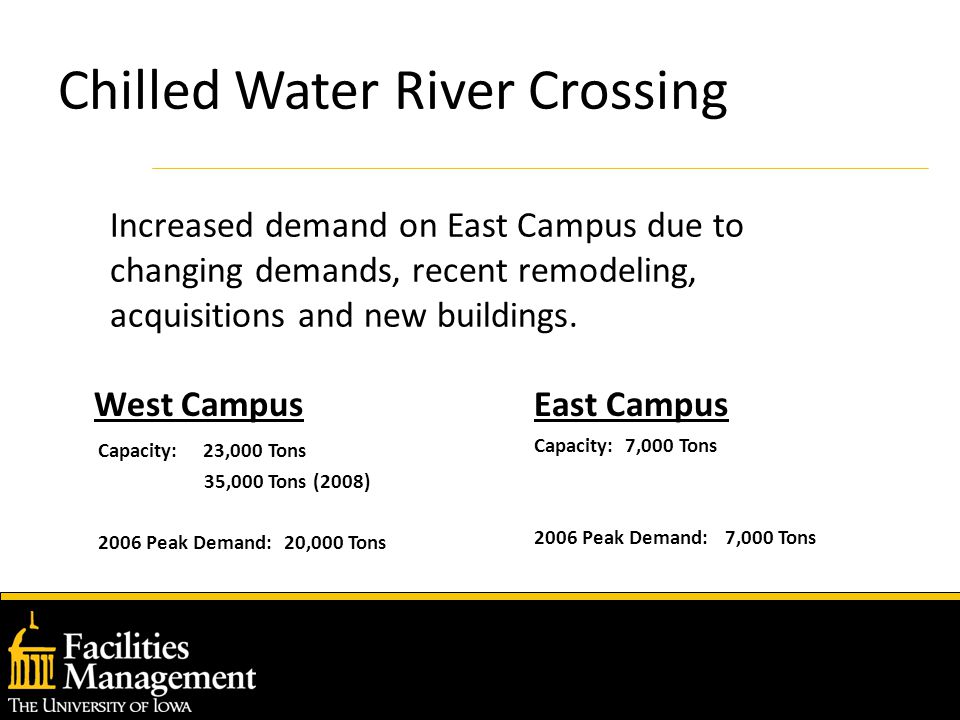 Chilled Water River Crossing

Increased demand on East Campus due to changing demands, recent remodeling, acquisitions and new buildings.

West Campus

Capacity: 23,000 Tons
35,000 Tons (2008)

2006 Peak Demand: 20,000 Tons

East Campus

Capacity: 7,000 Tons

2006 Peak Demand: 7,000 Tons

Facilities Management
THE UNIVERSITY OF IOWA